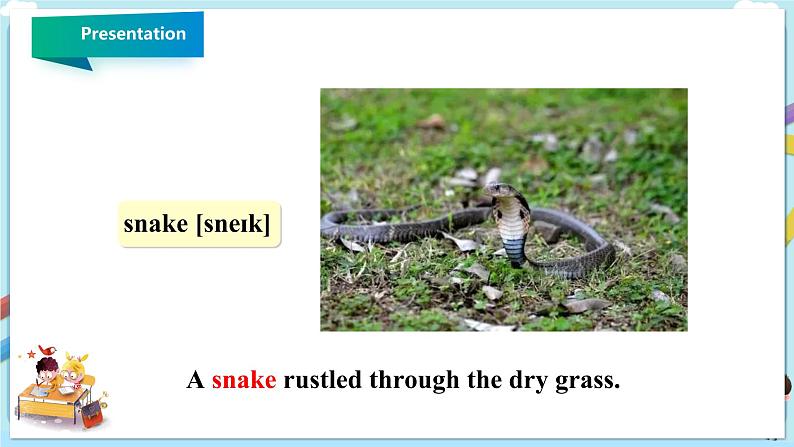 Presentation

snake [sneɪk]

A snake rustled through the dry grass.